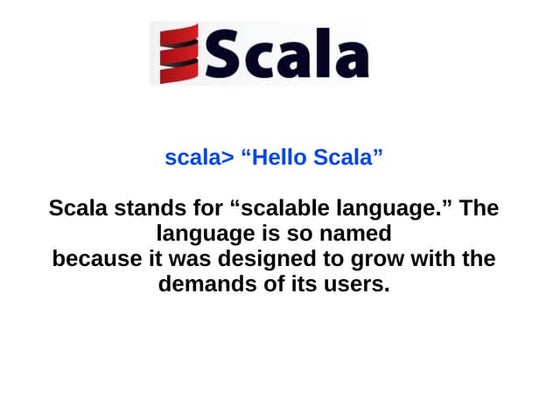 Scala

scala> “Hello Scala”

Scala stands for “scalable language.” The language is so named because it was designed to grow with the demands of its users.